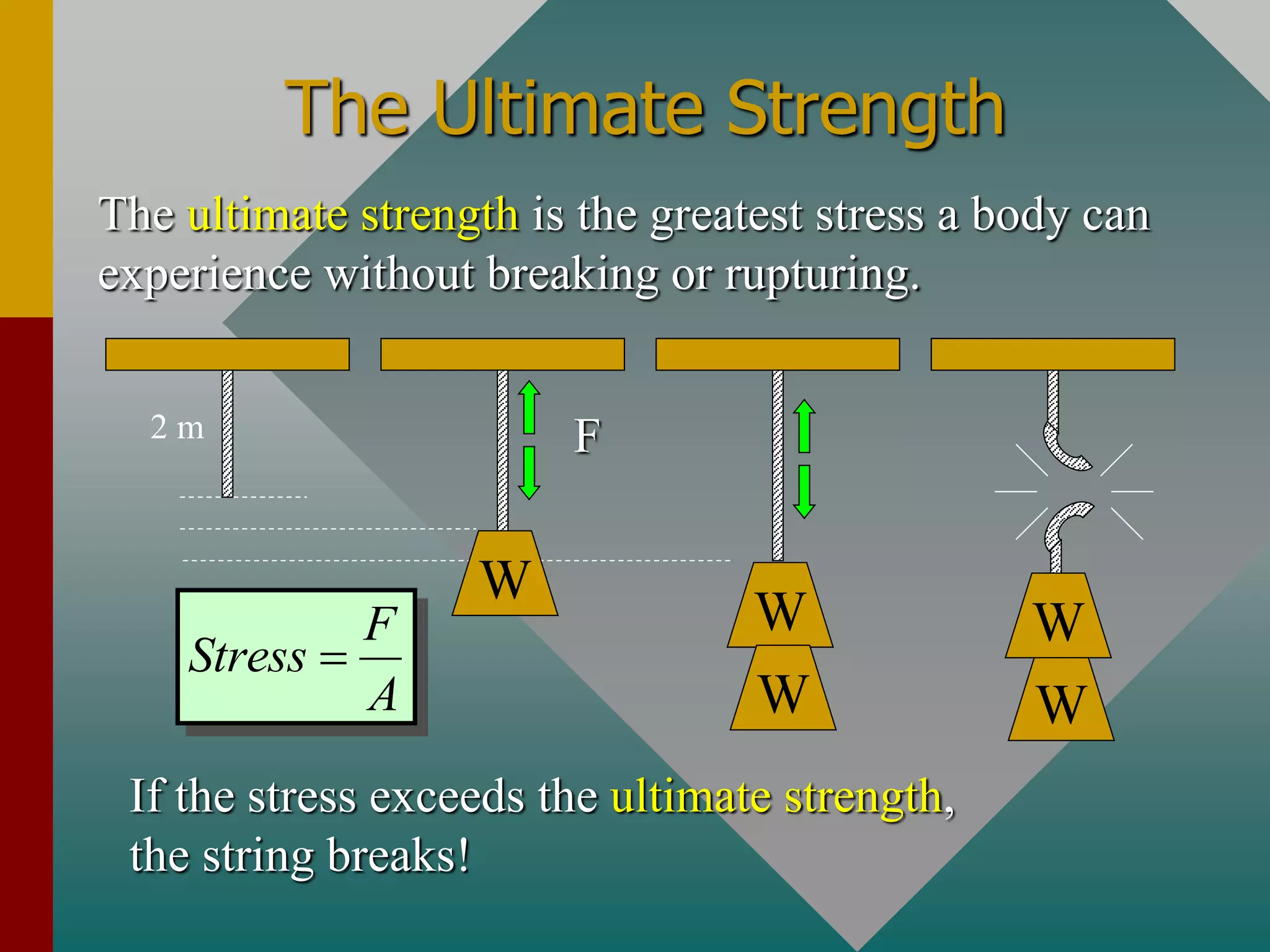 The Ultimate Strength

The ultimate strength is the greatest stress a body can experience without breaking or rupturing.

2 m

F

W

W

W

W

W

$Stress = \frac{F}{A}$

If the stress exceeds the ultimate strength, the string breaks!